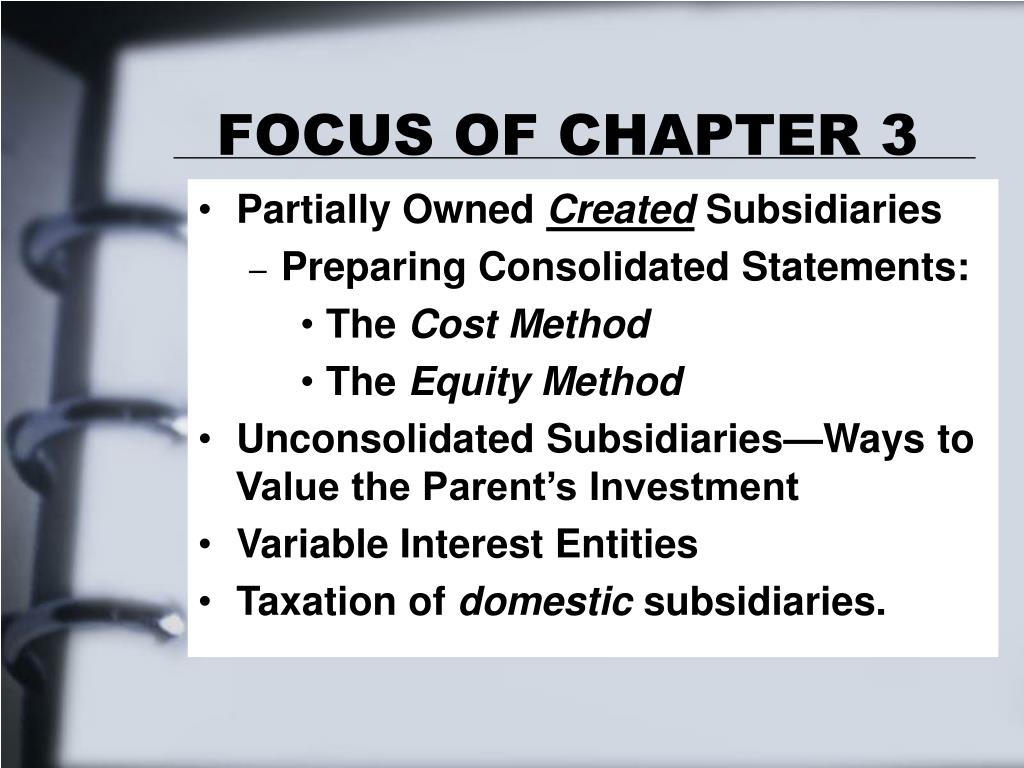 FOCUS OF CHAPTER 3

• Partially Owned Created Subsidiaries
– Preparing Consolidated Statements:
• The Cost Method
• The Equity Method
• Unconsolidated Subsidiaries—Ways to Value the Parent's Investment
• Variable Interest Entities
• Taxation of domestic subsidiaries.